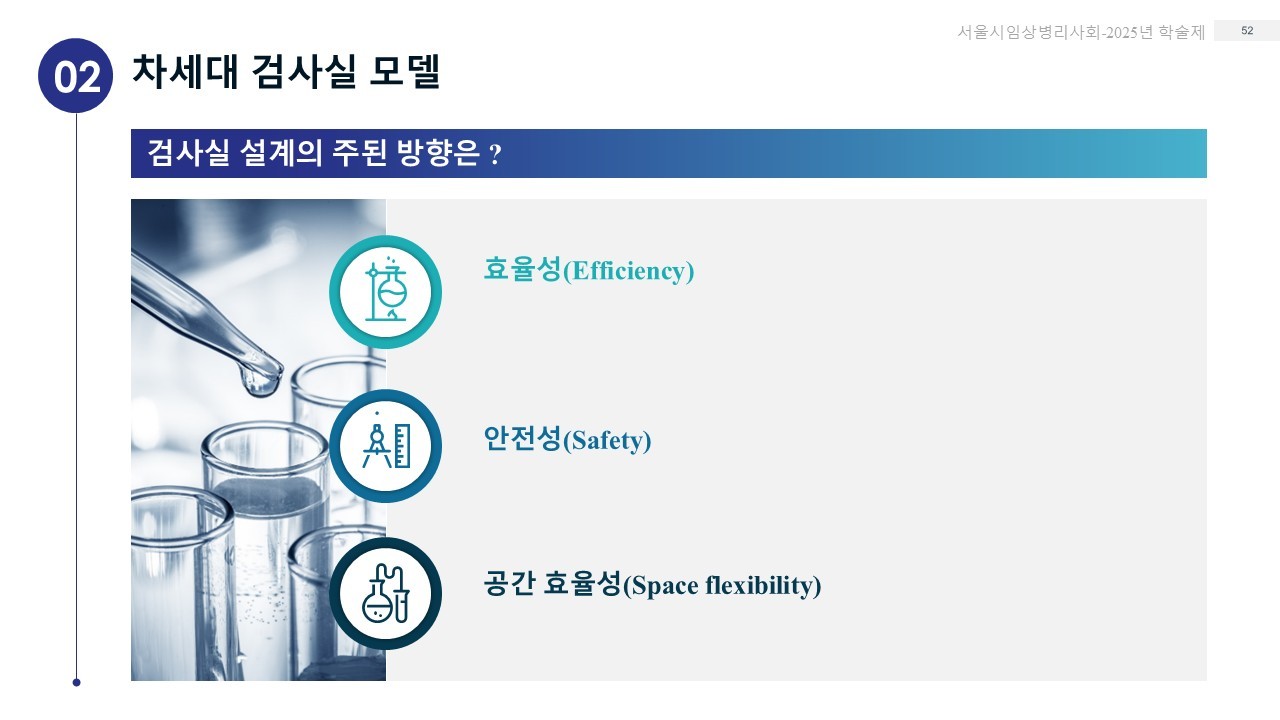 서울시임상병리사회-2025년 학술제 52

02 차세대 검사실 모델

검사실 설계의 주된 방향은 ?

효율성(Efficiency)

안전성(Safety)

공간 효율성(Space flexibility)